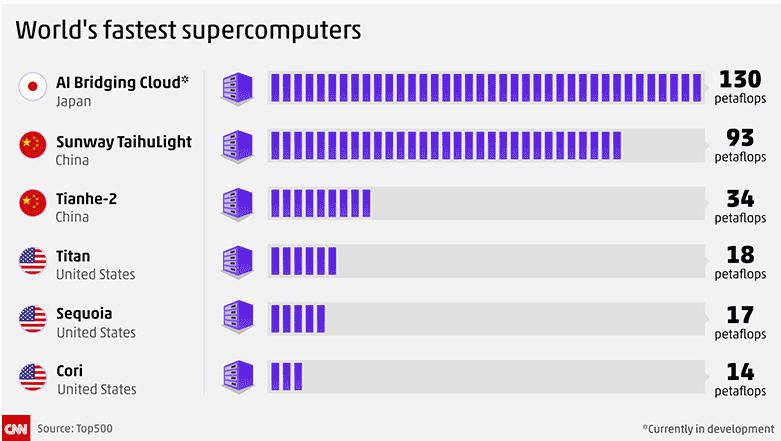 World's fastest supercomputers

AI Bridging Cloud*
Japan
130
petaflops

Sunway TaihuLight
China
93
petaflops

Tianhe-2
China
34
petaflops

Titan
United States
18
petaflops

Sequoia
United States
17
petaflops

Cori
United States
14
petaflops

CNN Source: Top500

*Currently in development